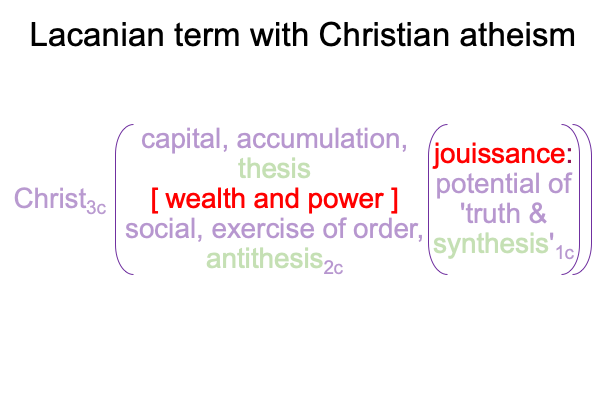 Lacanian term with Christian atheism

Christ$_{3c}$ ( capital, accumulation, thesis [ wealth and power ] social, exercise of order, antithesis$_{2c}$ ( jouissance: potential of 'truth & synthesis'$_{1c}$ ))